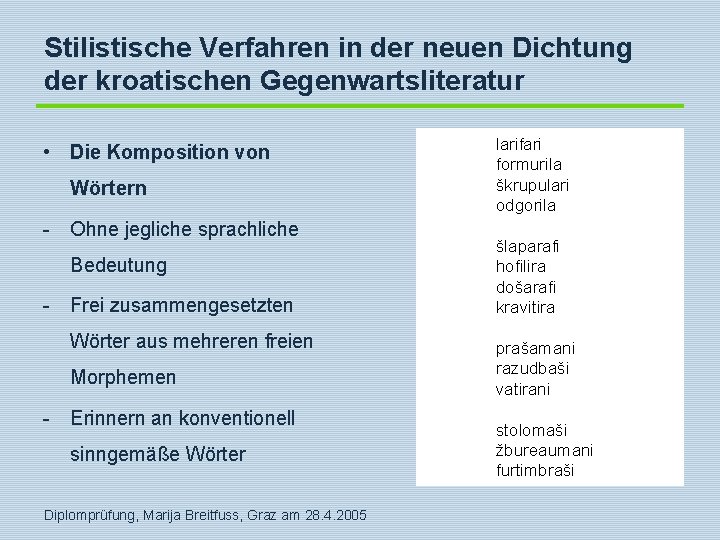 Stilistische Verfahren in der neuen Dichtung der kroatischen Gegenwartsliteratur

• Die Komposition von Wörtern
- Ohne jegliche sprachliche Bedeutung
- Frei zusammengesetzten Wörter aus mehreren freien Morphemen
- Erinnern an konventionell sinngemäße Wörter

larifari
formurila
škrupulari
odgorila

šlaparafi
hofilira
došarafi
kravitira

prašamani
razudbaši
vatirani

stolomaši
žbureaumani
furtimbraši

Diplomprüfung, Marija Breitfuss, Graz am 28.4.2005